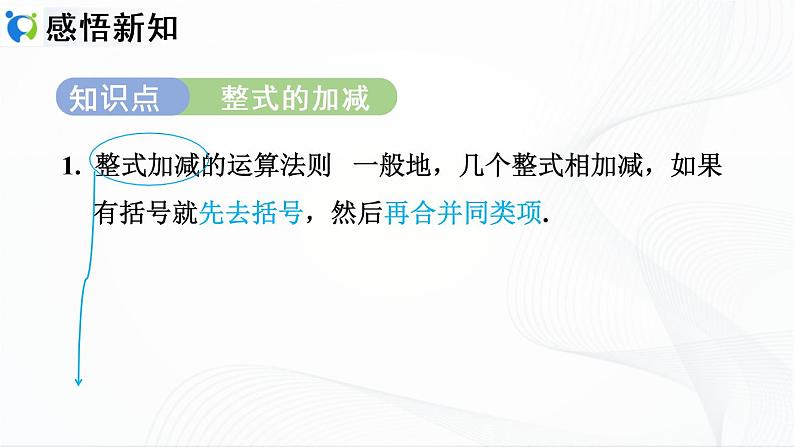 感悟新知

知识点　整式的加减

1. 整式加减的运算法则　一般地，几个整式相加减，如果有括号就先去括号，然后再合并同类项.